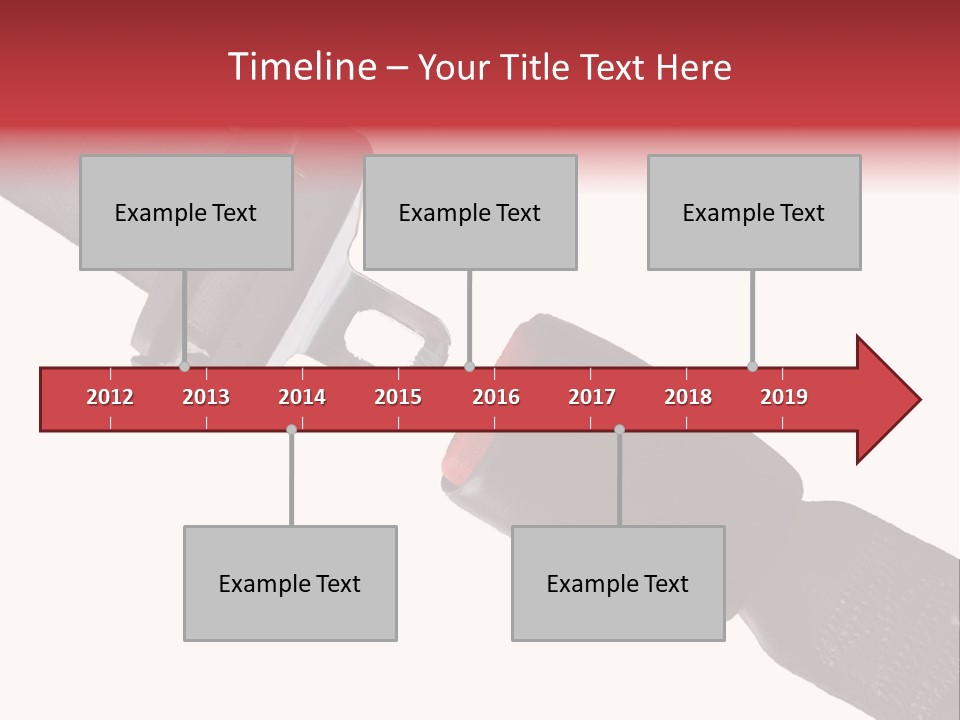 Timeline – Your Title Text Here

Example Text

Example Text

Example Text

2012 2013 2014 2015 2016 2017 2018 2019

Example Text

Example Text